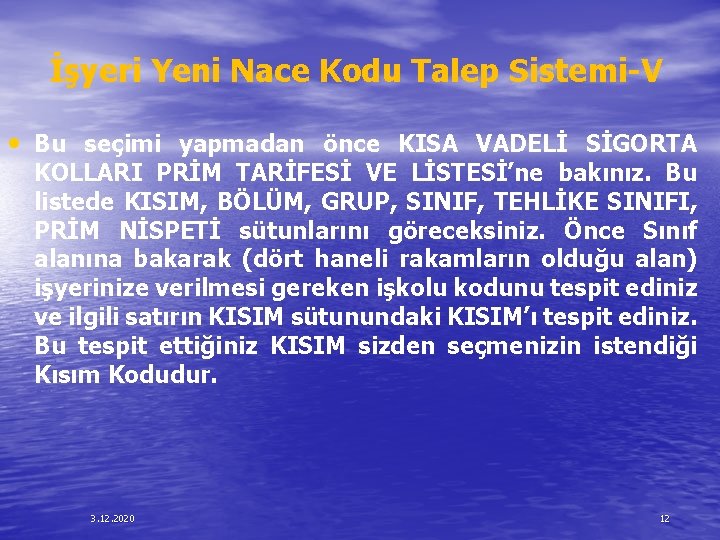 İşyeri Yeni Nace Kodu Talep Sistemi-V

• Bu seçimi yapmadan önce KISA VADELİ SİGORTA KOLLARI PRİM TARİFESİ VE LİSTESİ’ne bakınız. Bu listede KISIM, BÖLÜM, GRUP, SINIF, TEHLİKE SINIFI, PRİM NİSPETİ sütunlarını göreceksiniz. Önce Sınıf alanına bakarak (dört haneli rakamların olduğu alan) işyerinize verilmesi gereken işkolu kodunu tespit ediniz ve ilgili satırın KISIM sütunundaki KISIM’ı tespit ediniz. Bu tespit ettiğiniz KISIM sizden seçmenizin istendiği Kısım Kodudur.

3.12.2020

12